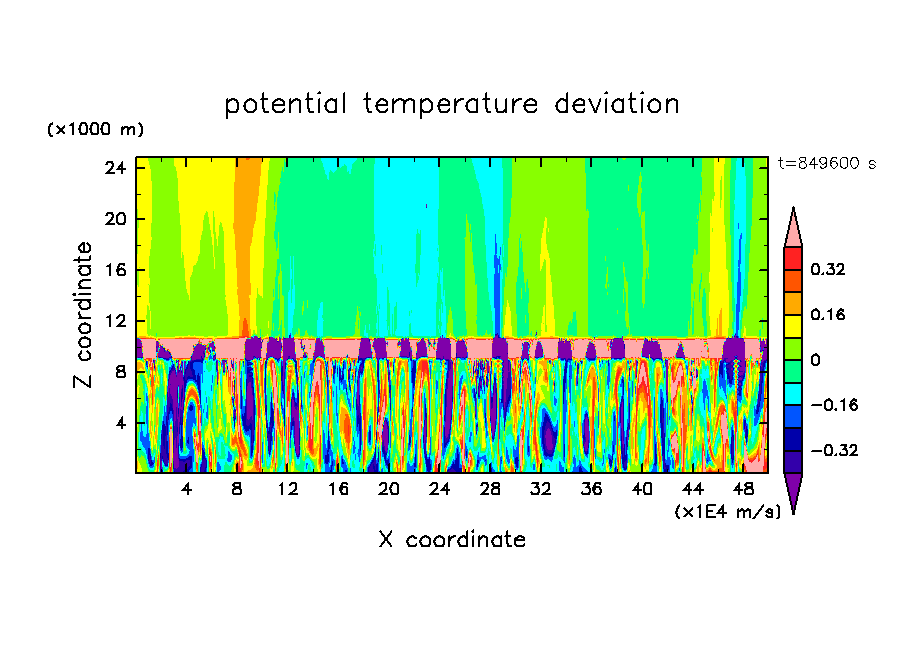 potential temperature deviation

(×1000 m)

t=849600 s

24
20
16
12
8
4

Z coordinate

4 8 12 16 20 24 28 32 36 40 44 48

(×1E4 m/s)

X coordinate

0.32
0.16
0
−0.16
−0.32